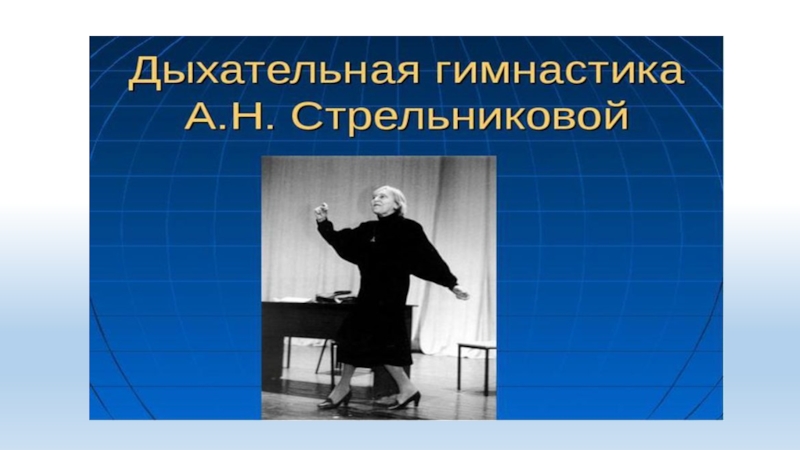 Дыхательная гимнастика
А.Н. Стрельниковой